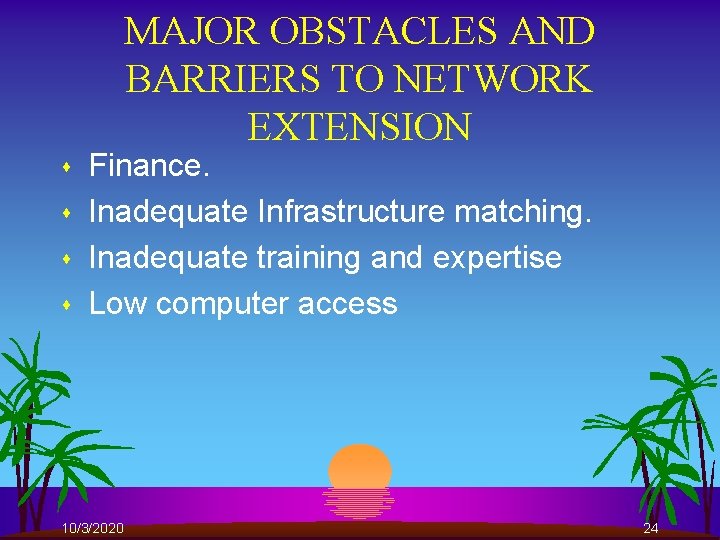 MAJOR OBSTACLES AND BARRIERS TO NETWORK EXTENSION

- Finance.
- Inadequate Infrastructure matching.
- Inadequate training and expertise
- Low computer access

10/3/2020

24